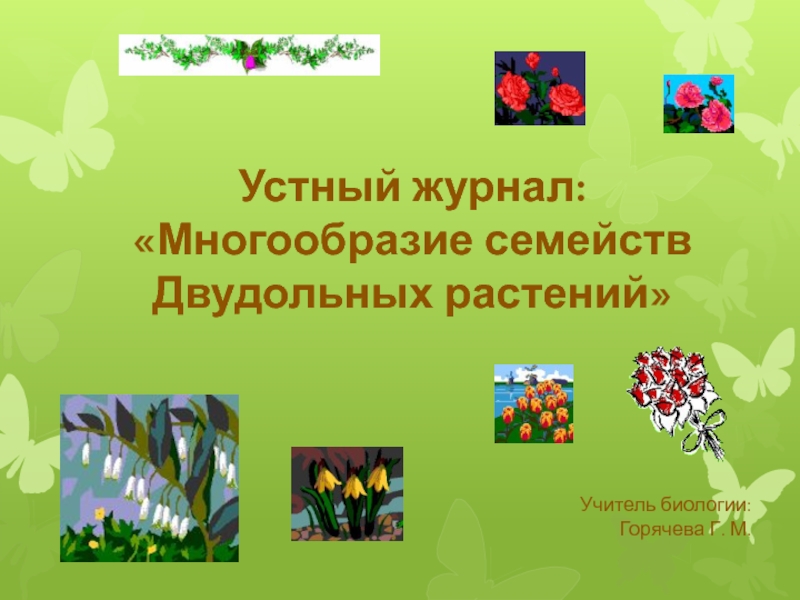 Устный журнал: «Многообразие семейств Двудольных растений»

Учитель биологии:
Горячева Г. М.